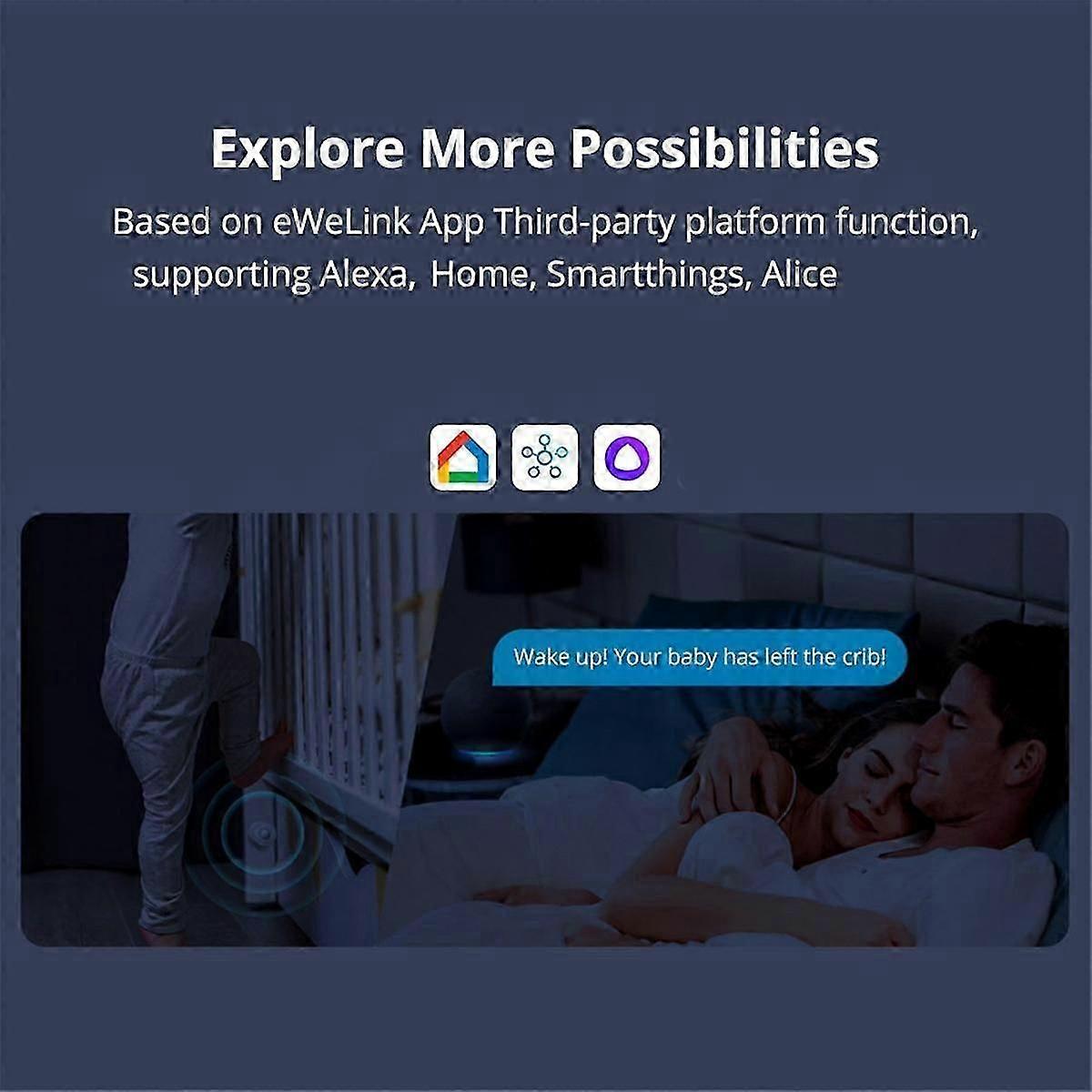 Explore More Possibilities

Based on eWeLink App Third-party platform function, supporting Alexa, Home, Smartthings, Alice

Wake up! Your baby has left the crib!